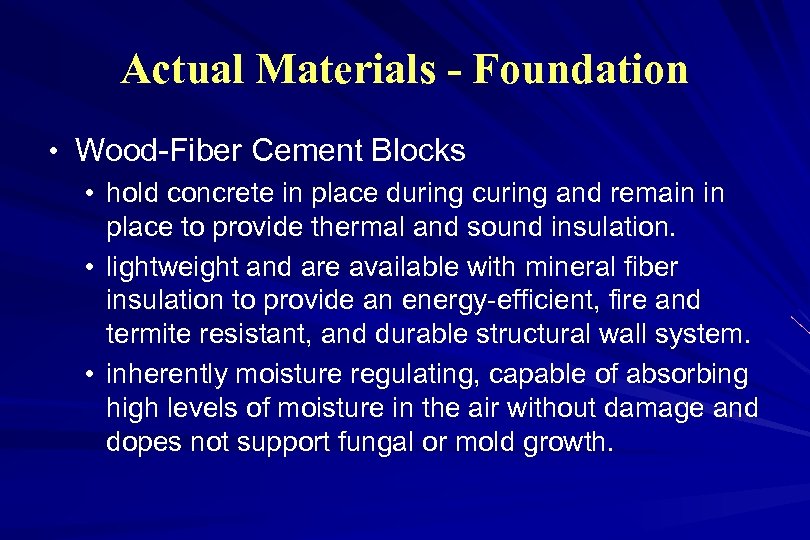 Actual Materials - Foundation

• Wood-Fiber Cement Blocks

• hold concrete in place during curing and remain in place to provide thermal and sound insulation.

• lightweight and are available with mineral fiber insulation to provide an energy-efficient, fire and termite resistant, and durable structural wall system.

• inherently moisture regulating, capable of absorbing high levels of moisture in the air without damage and dopes not support fungal or mold growth.